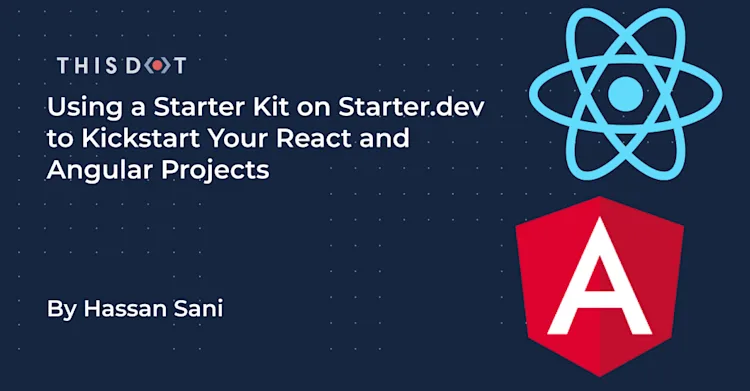 THIS DOT

Using a Starter Kit on Starter.dev to Kickstart Your React and Angular Projects

By Hassan Sani

A